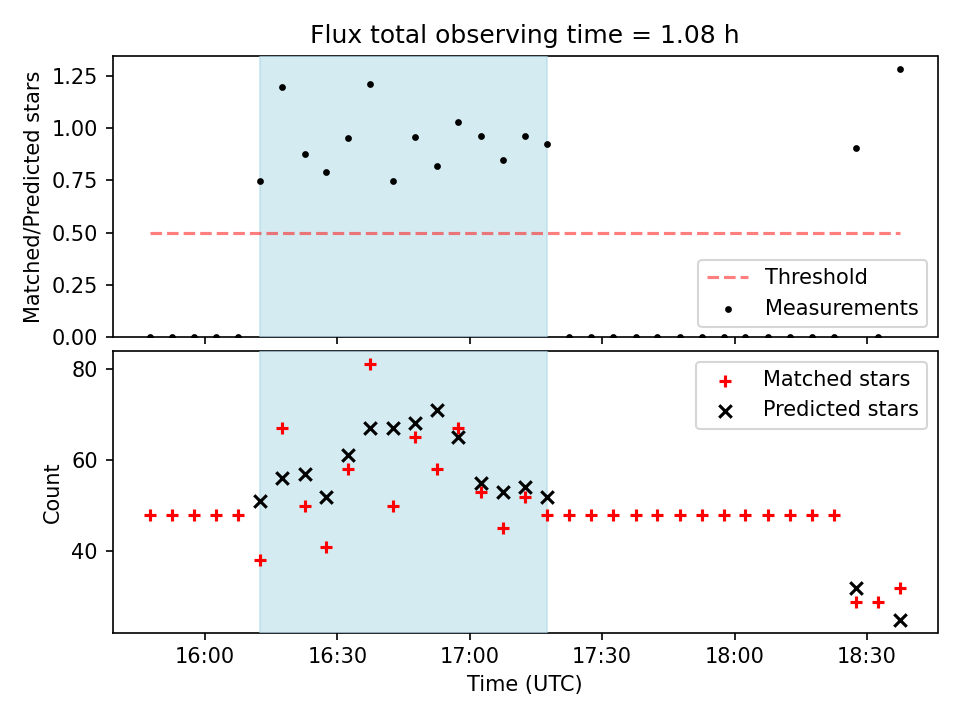 Flux total observing time = 1.08 h

Matched/Predicted stars

1.25
1.00
0.75
0.50
0.25
0.00

Threshold
Measurements

Count

80
60
40

Matched stars
Predicted stars

16:00
16:30
17:00
17:30
18:00
18:30

Time (UTC)